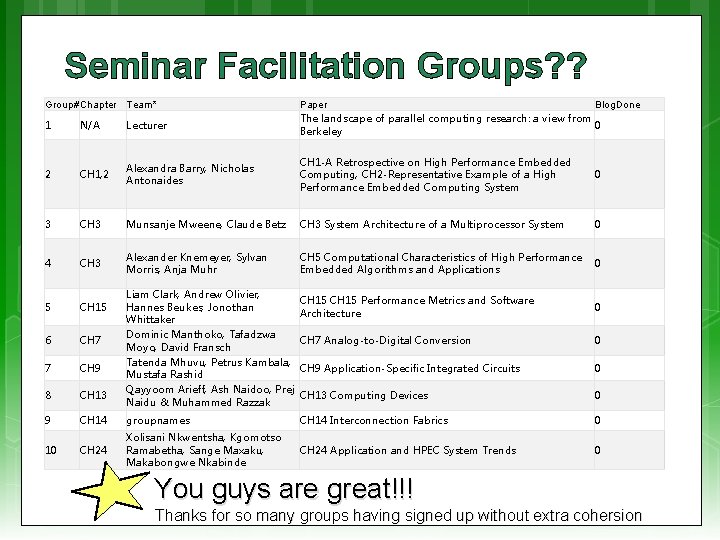 Seminar Facilitation Groups??

| Group# | Chapter | Team* | Paper | BlogDone |
|---|---|---|---|---|
| 1 | N/A | Lecturer | The landscape of parallel computing research: a view from Berkeley | 0 |
| 2 | CH1,2 | Alexandra Barry, Nicholas Antonaides | CH1-A Retrospective on High Performance Embedded Computing, CH2-Representative Example of a High Performance Embedded Computing System | 0 |
| 3 | CH3 | Munsanje Mweene, Claude Betz | CH3 System Architecture of a Multiprocessor System | 0 |
| 4 | CH3 | Alexander Knemeyer, Sylvan Morris, Anja Muhr | CH5 Computational Characteristics of High Performance Embedded Algorithms and Applications | 0 |
| 5 | CH15 | Liam Clark, Andrew Olivier, Hannes Beukes, Jonothan Whittaker | CH15 CH15 Performance Metrics and Software Architecture | 0 |
| 6 | CH7 | Dominic Manthoko, Tafadzwa Moyo, David Fransch | CH7 Analog-to-Digital Conversion | 0 |
| 7 | CH9 | Tatenda Mhuvu, Petrus Kambala, Mustafa Rashid | CH9 Application-Specific Integrated Circuits | 0 |
| 8 | CH13 | Qayyoom Arieff, Ash Naidoo, Prej Naidu & Muhammed Razzak | CH13 Computing Devices | 0 |
| 9 | CH14 | groupnames | CH14 Interconnection Fabrics | 0 |
| 10 | CH24 | Xolisani Nkwentsha, Kgomotso Ramabetha, Sange Maxaku, Makabongwe Nkabinde | CH24 Application and HPEC System Trends | 0 |

You guys are great!!!

Thanks for so many groups having signed up without extra cohersion